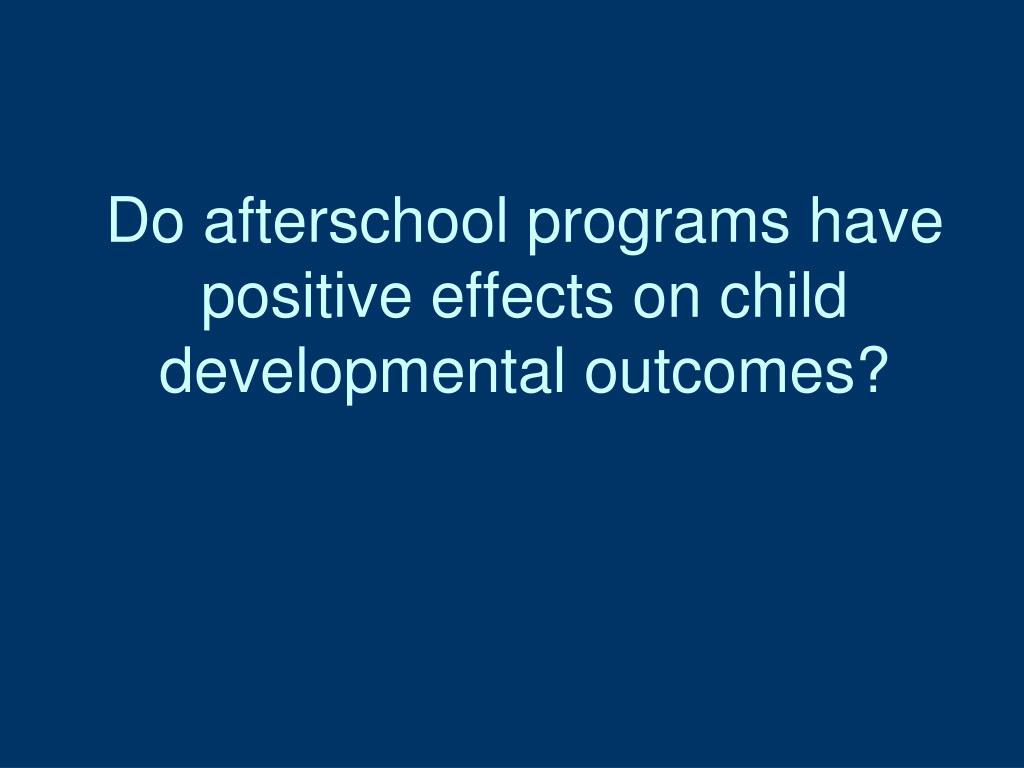 Do afterschool programs have positive effects on child developmental outcomes?